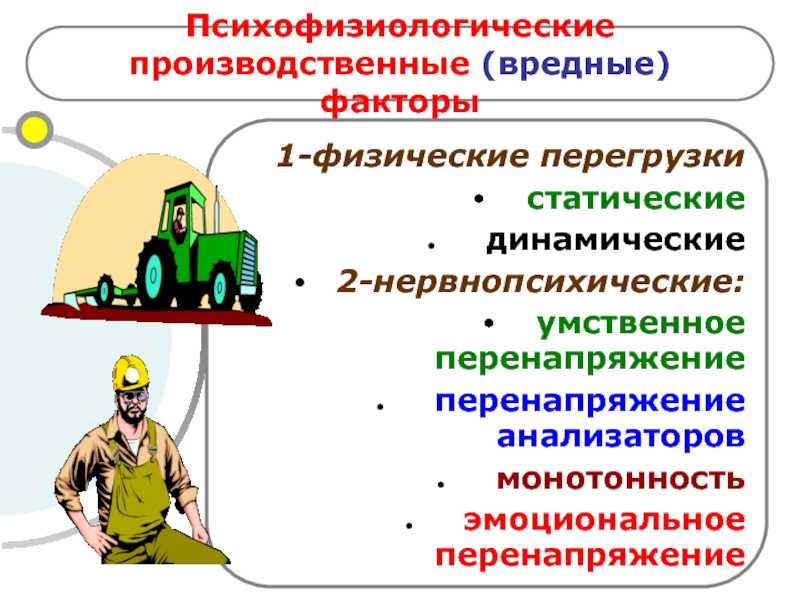 Психофизиологические производственные (вредные) факторы

1-физические перегрузки

• статические

• динамические

• 2-нервнопсихические:

• умственное перенапряжение

• перенапряжение анализаторов

• монотонность

• эмоциональное перенапряжение